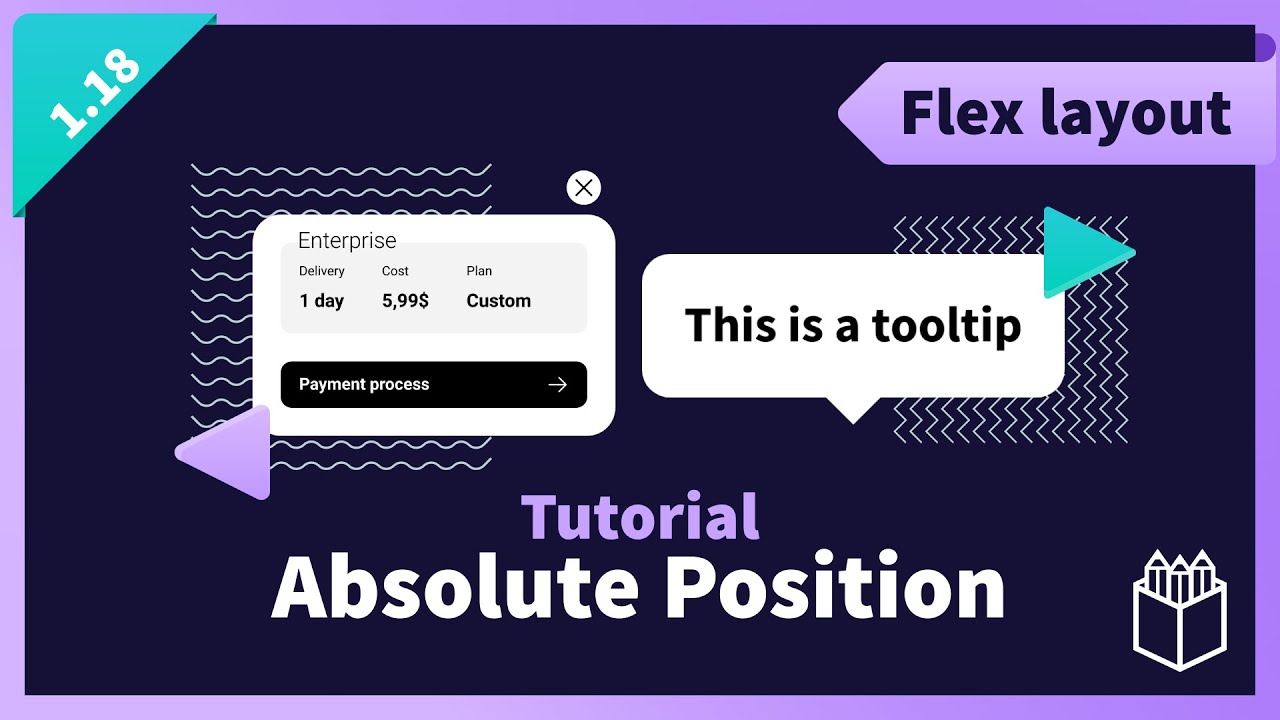 1.18

Flex layout

Enterprise

| Delivery | Cost | Plan |
|---|---|---|
| 1 day | 5,99$ | Custom |

Payment process

This is a tooltip

Tutorial

Absolute Position